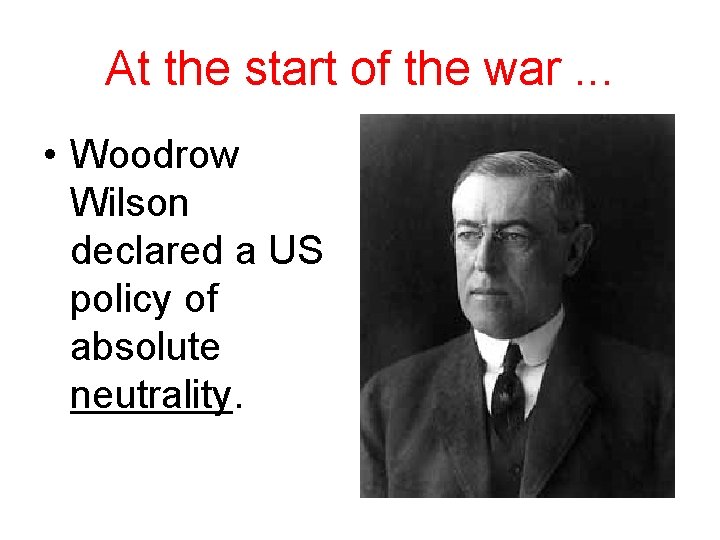 At the start of the war ...

• Woodrow Wilson declared a US policy of absolute neutrality.